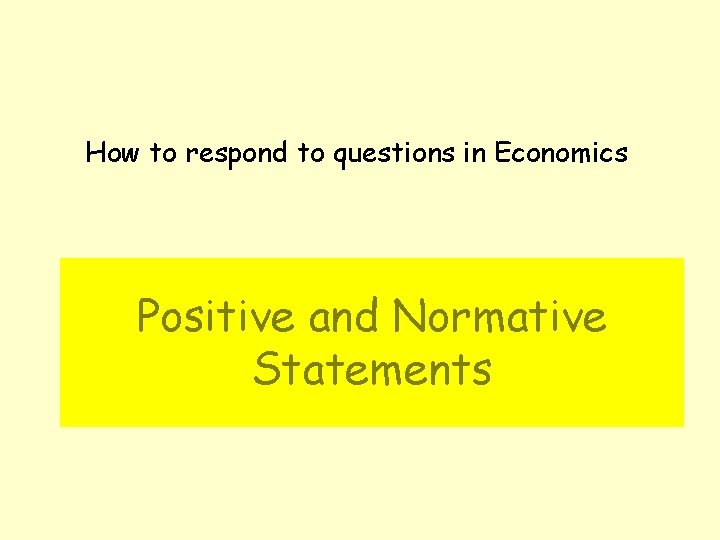 How to respond to questions in Economics

Positive and Normative Statements